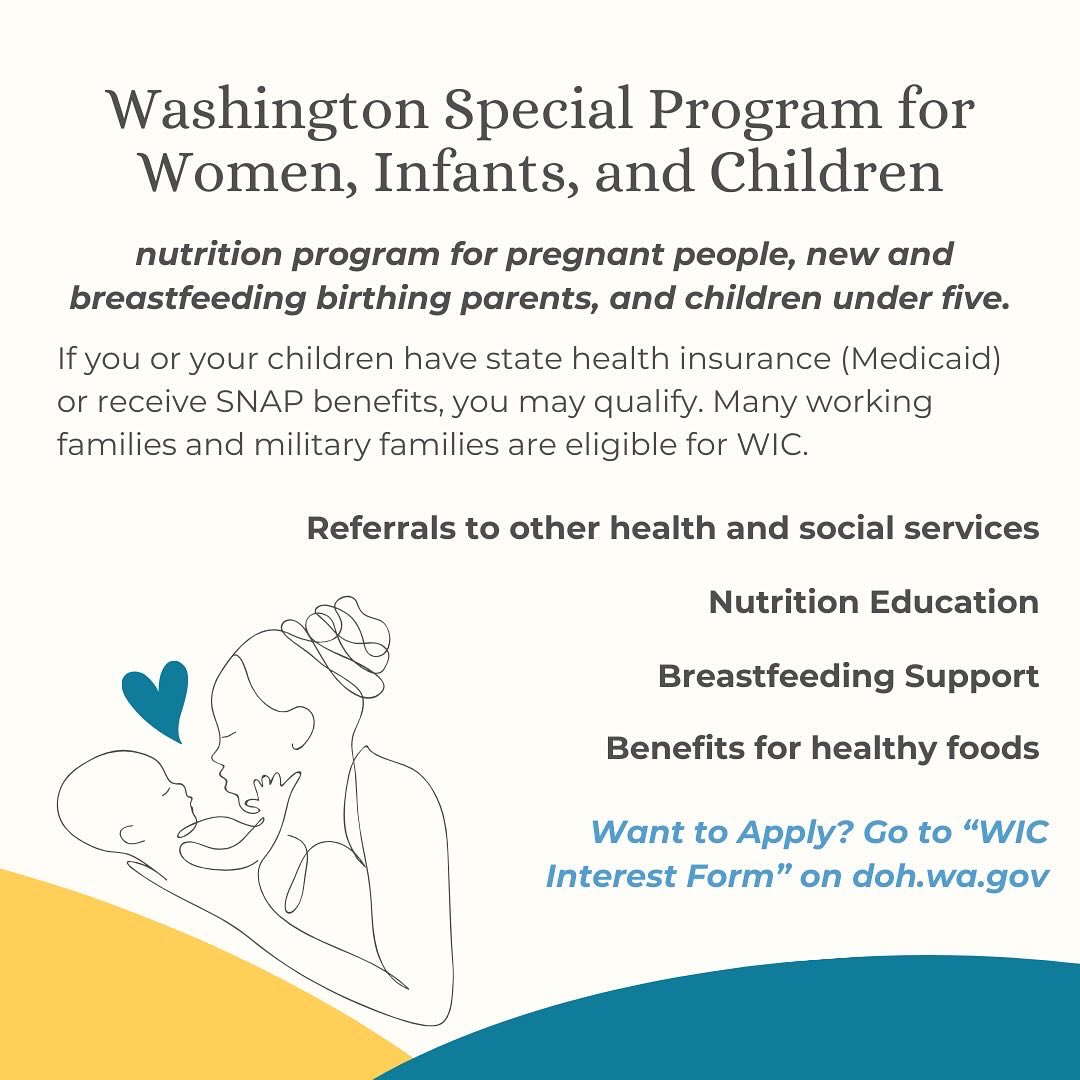 Washington Special Program for Women, Infants, and Children

nutrition program for pregnant people, new and breastfeeding birthing parents, and children under five.

If you or your children have state health insurance (Medicaid) or receive SNAP benefits, you may qualify. Many working families and military families are eligible for WIC.

Referrals to other health and social services

Nutrition Education

Breastfeeding Support

Benefits for healthy foods

Want to Apply? Go to “WIC Interest Form” on doh.wa.gov